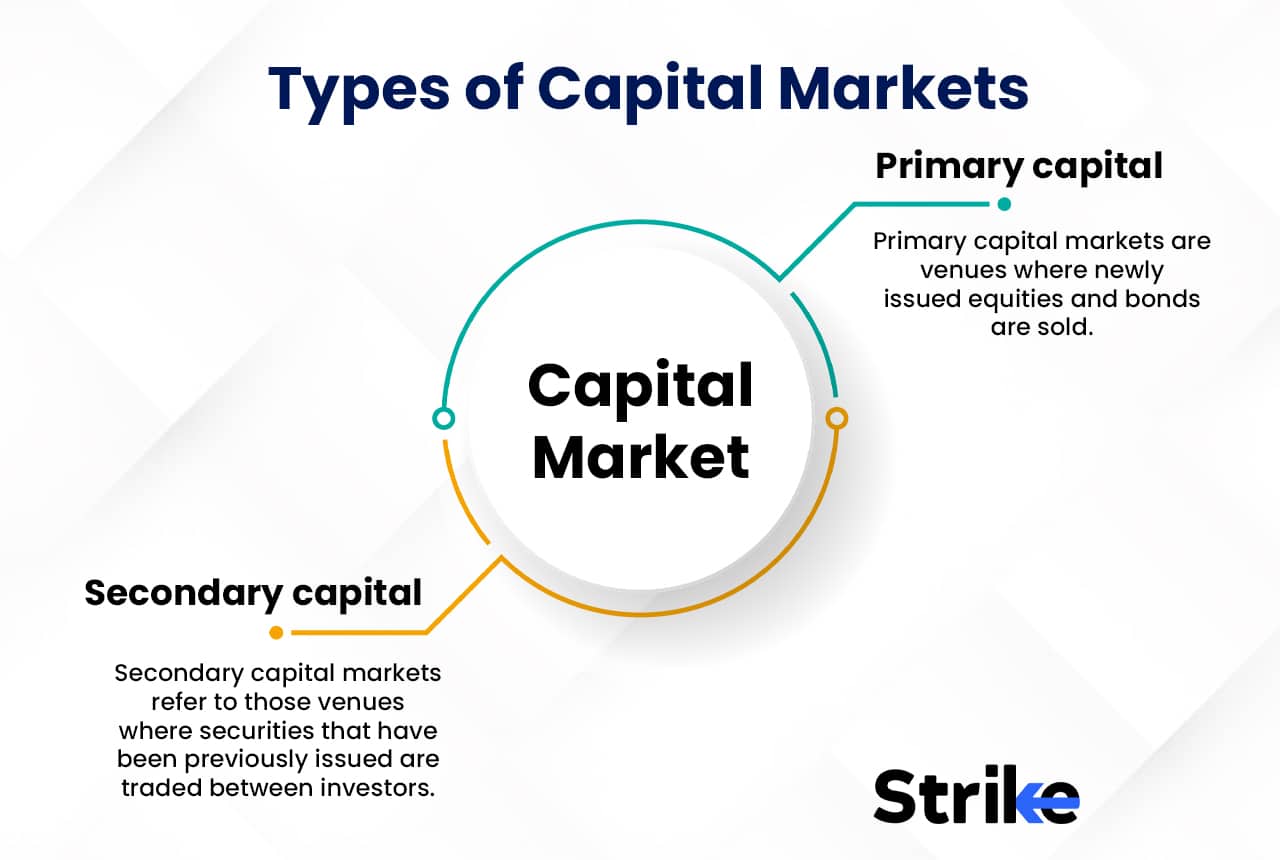 Types of Capital Markets

Primary capital

Primary capital markets are venues where newly issued equities and bonds are sold.

Capital Market

Secondary capital

Secondary capital markets refer to those venues where securities that have been previously issued are traded between investors.

Strike